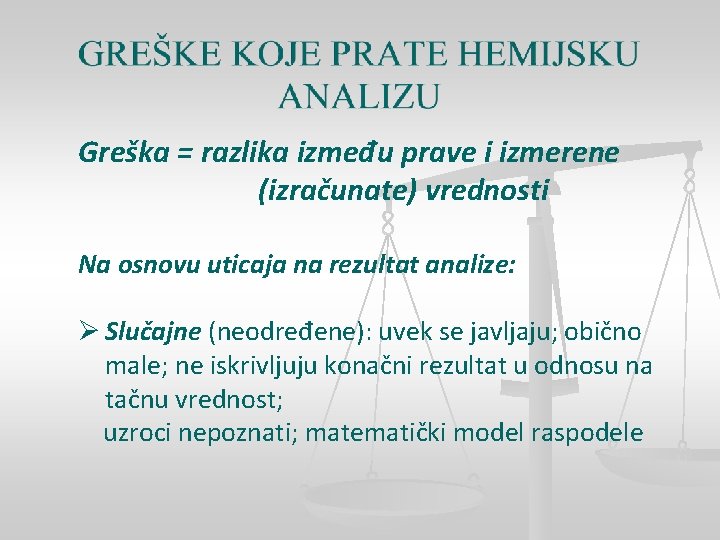 GREŠKE KOJE PRATE HEMIJSKU ANALIZU

Greška = razlika između prave i izmerene (izračunate) vrednosti

Na osnovu uticaja na rezultat analize:

➢ Slučajne (neodređene): uvek se javljaju; obično male; ne iskrivljuju konačni rezultat u odnosu na tačnu vrednost;
uzroci nepoznati; matematički model raspodele